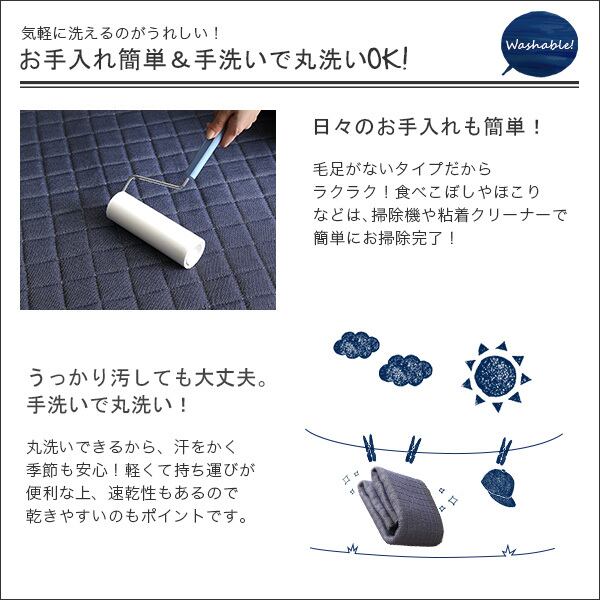 気軽に洗えるのがうれしい！
お手入れ簡単＆手洗いで丸洗いOK!

Washable!

日々のお手入れも簡単！

毛足がないタイプだからラクラク！食べこぼしやほこりなどは、掃除機や粘着クリーナーで簡単にお掃除完了！

うっかり汚しても大丈夫。
手洗いで丸洗い！

丸洗いできるから、汗をかく季節も安心！軽くて持ち運びが便利な上、速乾性もあるので乾きやすいのもポイントです。